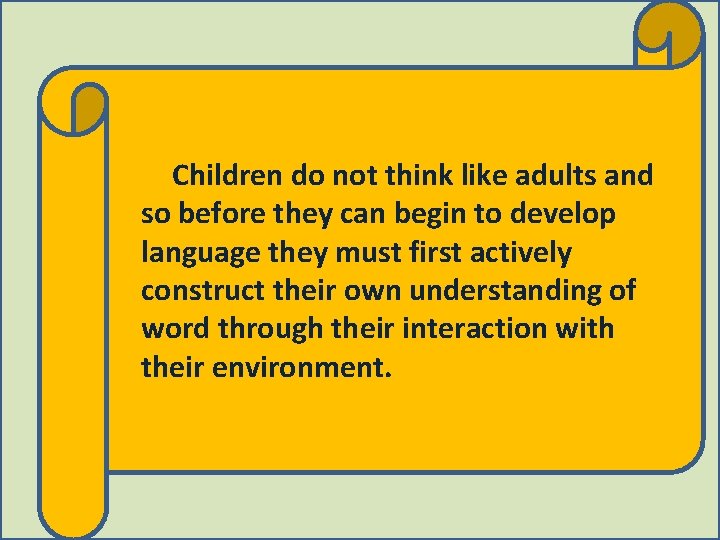 Children do not think like adults and so before they can begin to develop language they must first actively construct their own understanding of word through their interaction with their environment.